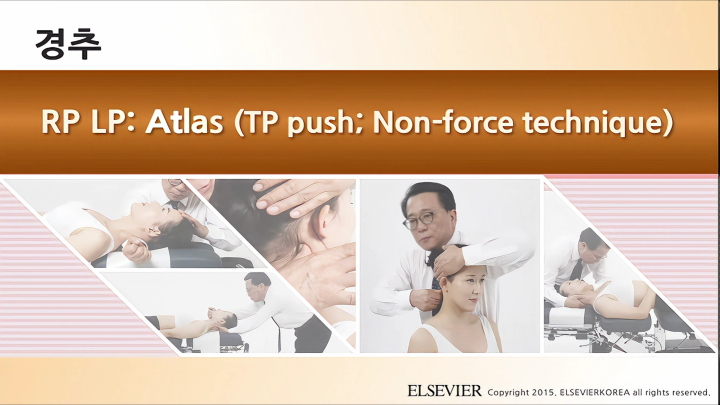 경추

RP LP: Atlas (TP push; Non-force technique)

ELSEVIER Copyright 2015. ELSEVIERKOREA all rights reserved.